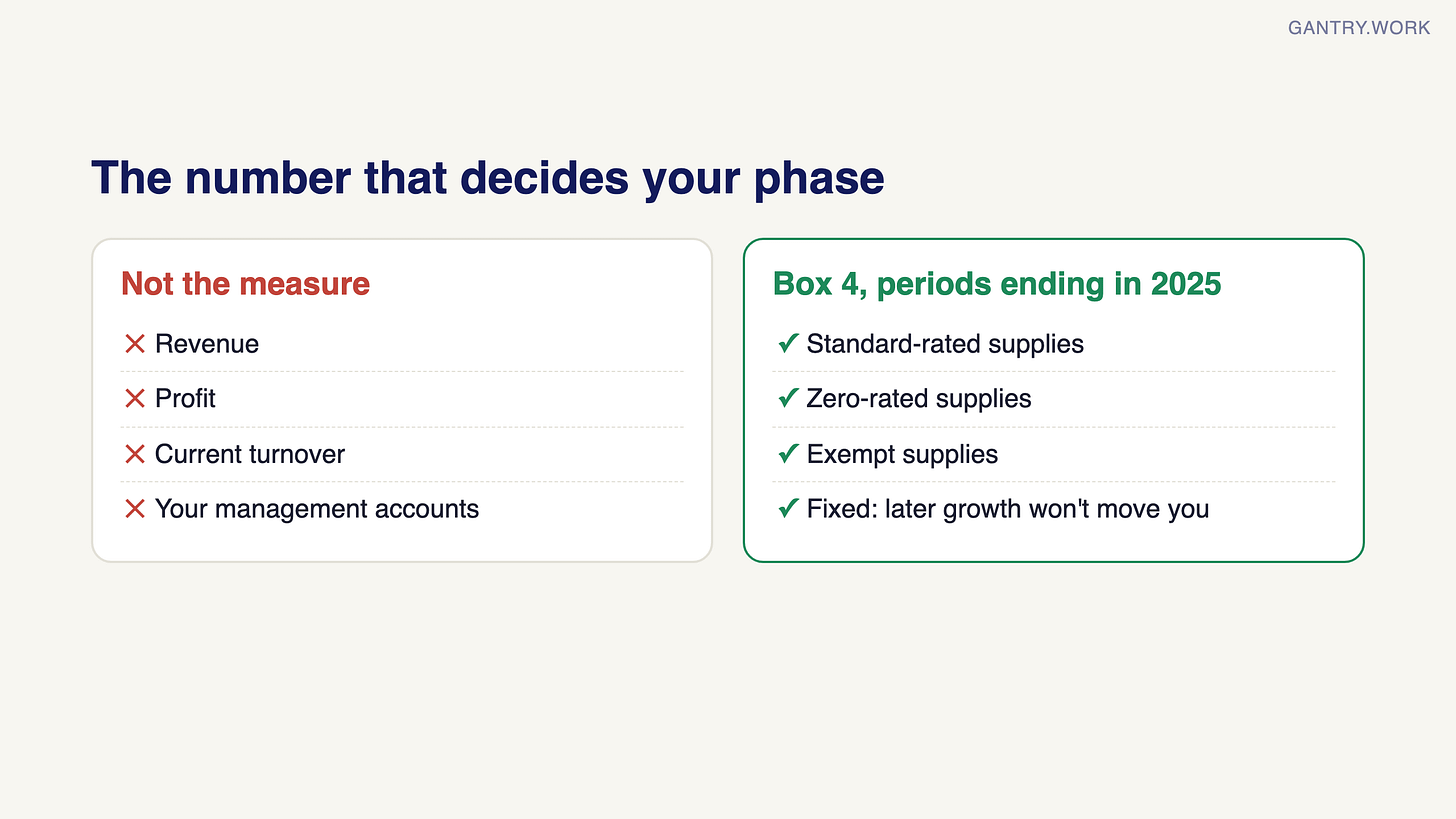 GANTRY.WORK

The number that decides your phase

Not the measure

✕ Revenue
✕ Profit
✕ Current turnover
✕ Your management accounts

Box 4, periods ending in 2025

✓ Standard-rated supplies
✓ Zero-rated supplies
✓ Exempt supplies
✓ Fixed: later growth won't move you